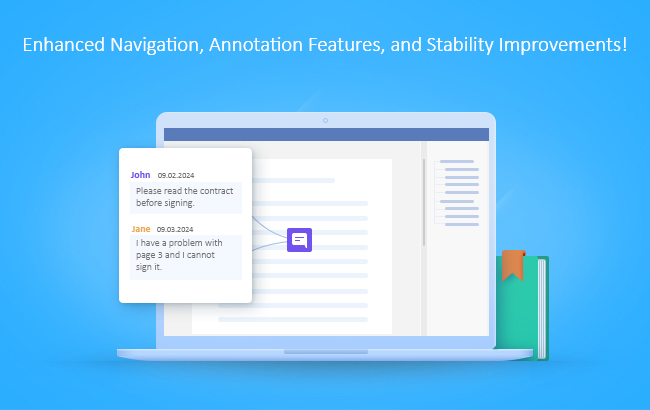 Enhanced Navigation, Annotation Features, and Stability Improvements!

John 09.02.2024
Please read the contract before signing.

Jane 09.03.2024
I have a problem with page 3 and I cannot sign it.